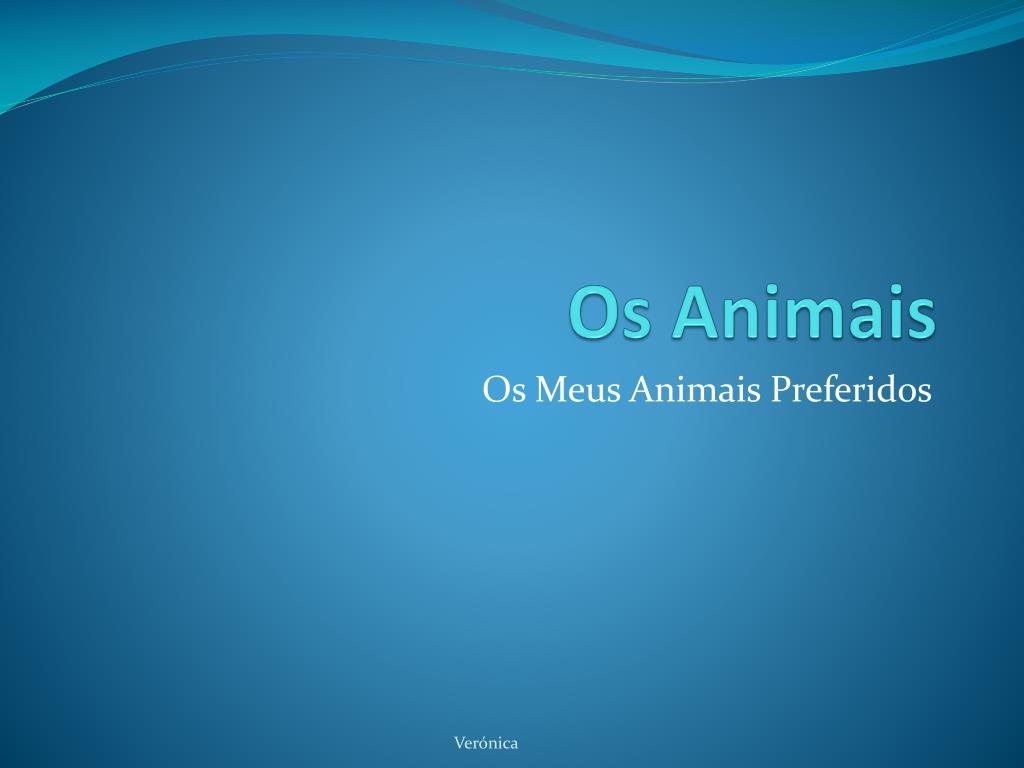 Os Animais

Os Meus Animais Preferidos

Verónica